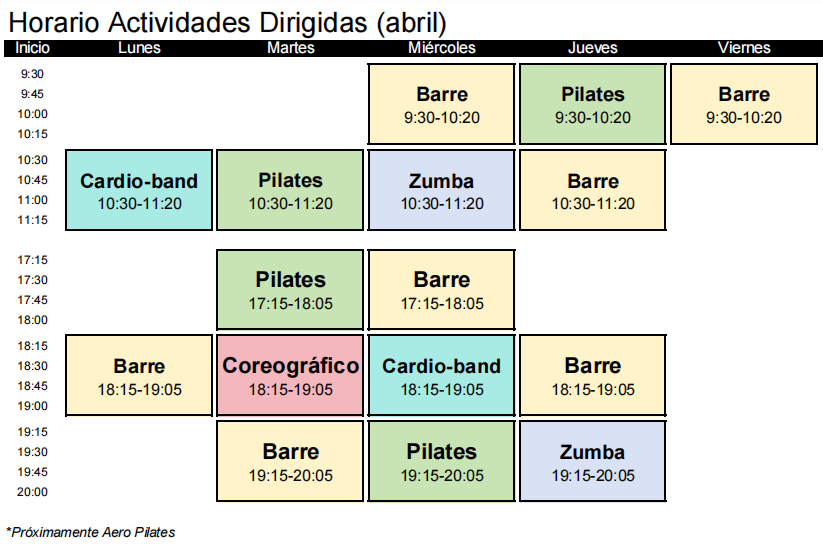 Horario Actividades Dirigidas (abril)

| Inicio | Lunes | Martes | Miércoles | Jueves | Viernes |
|---|---|---|---|---|---|
| 9:30 9:45 10:00 10:15 | | | Barre 9:30-10:20 | Pilates 9:30-10:20 | Barre 9:30-10:20 |
| 10:30 10:45 11:00 11:15 | Cardio-band 10:30-11:20 | Pilates 10:30-11:20 | Zumba 10:30-11:20 | Barre 10:30-11:20 | |
| 17:15 17:30 17:45 18:00 | | Pilates 17:15-18:05 | Barre 17:15-18:05 | | |
| 18:15 18:30 18:45 19:00 | Barre 18:15-19:05 | Coreográfico 18:15-19:05 | Cardio-band 18:15-19:05 | Barre 18:15-19:05 | |
| 19:15 19:30 19:45 20:00 | | Barre 19:15-20:05 | Pilates 19:15-20:05 | Zumba 19:15-20:05 | |

*Próximamente Aero Pilates